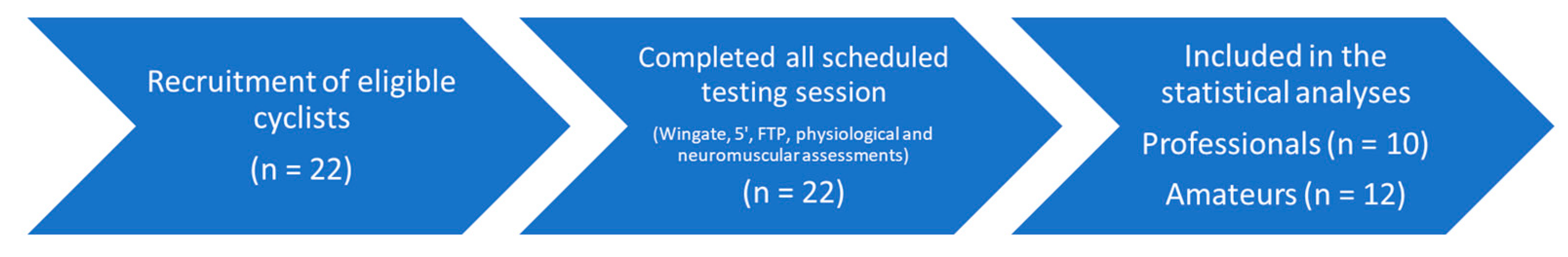 Recruitment of eligible cyclists

(n = 22)

Completed all scheduled testing session

(Wingate, 5', FTP, physiological and neuromuscular assessments)

(n = 22)

Included in the statistical analyses

Professionals (n = 10)

Amateurs (n = 12)